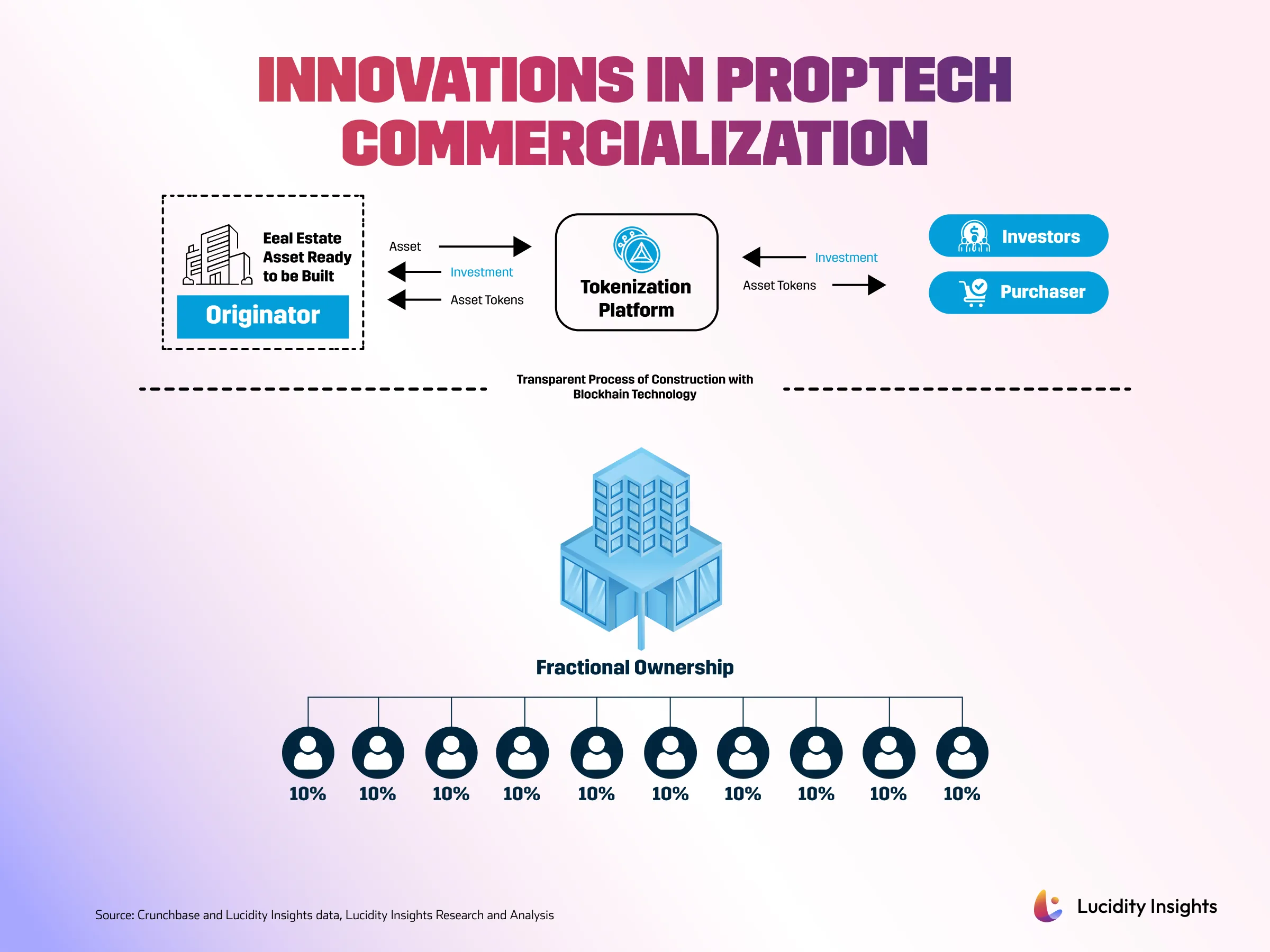 INNOVATIONS IN PROPTECH COMMERCIALIZATION

Eeal Estate Asset Ready to be Built

Originator

Asset

Investment

Asset Tokens

Tokenization Platform

Investment

Asset Tokens

Investors

Purchaser

Transparent Process of Construction with Blockhain Technology

Fractional Ownership

10% 10% 10% 10% 10% 10% 10% 10% 10% 10%

Source: Crunchbase and Lucidity Insights data, Lucidity Insights Research and Analysis

Lucidity Insights